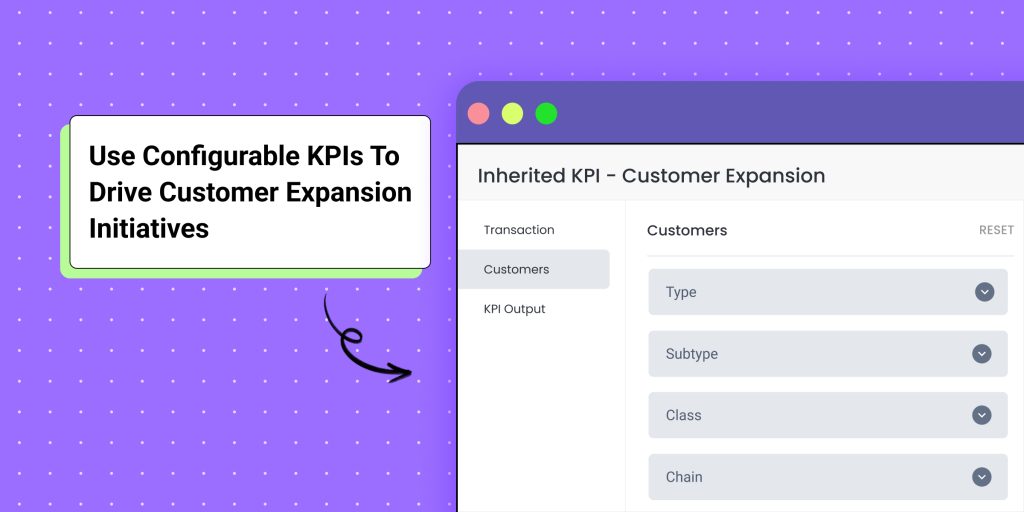 Use Configurable KPIs To Drive Customer Expansion Initiatives

Inherited KPI - Customer Expansion

Transaction

Customers

KPI Output

Customers

RESET

Type

Subtype

Class

Chain